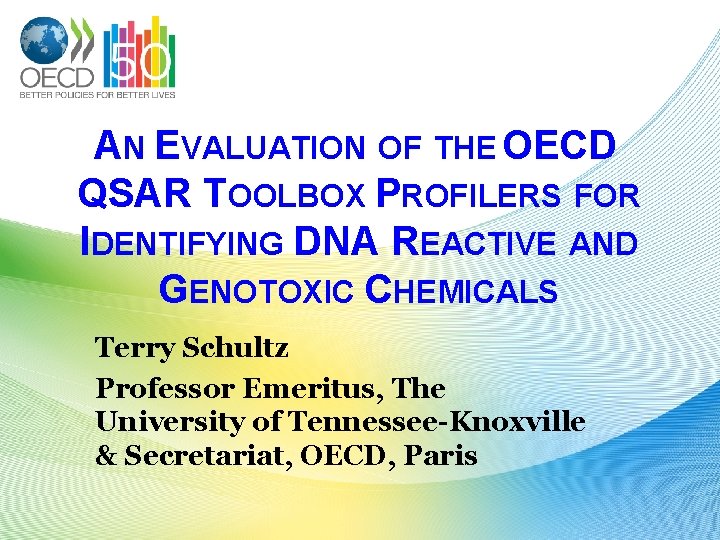 OECD
50
BETTER POLICIES FOR BETTER LIVES

AN EVALUATION OF THE OECD QSAR TOOLBOX PROFILERS FOR IDENTIFYING DNA REACTIVE AND GENOTOXIC CHEMICALS

Terry Schultz

Professor Emeritus, The University of Tennessee-Knoxville & Secretariat, OECD, Paris